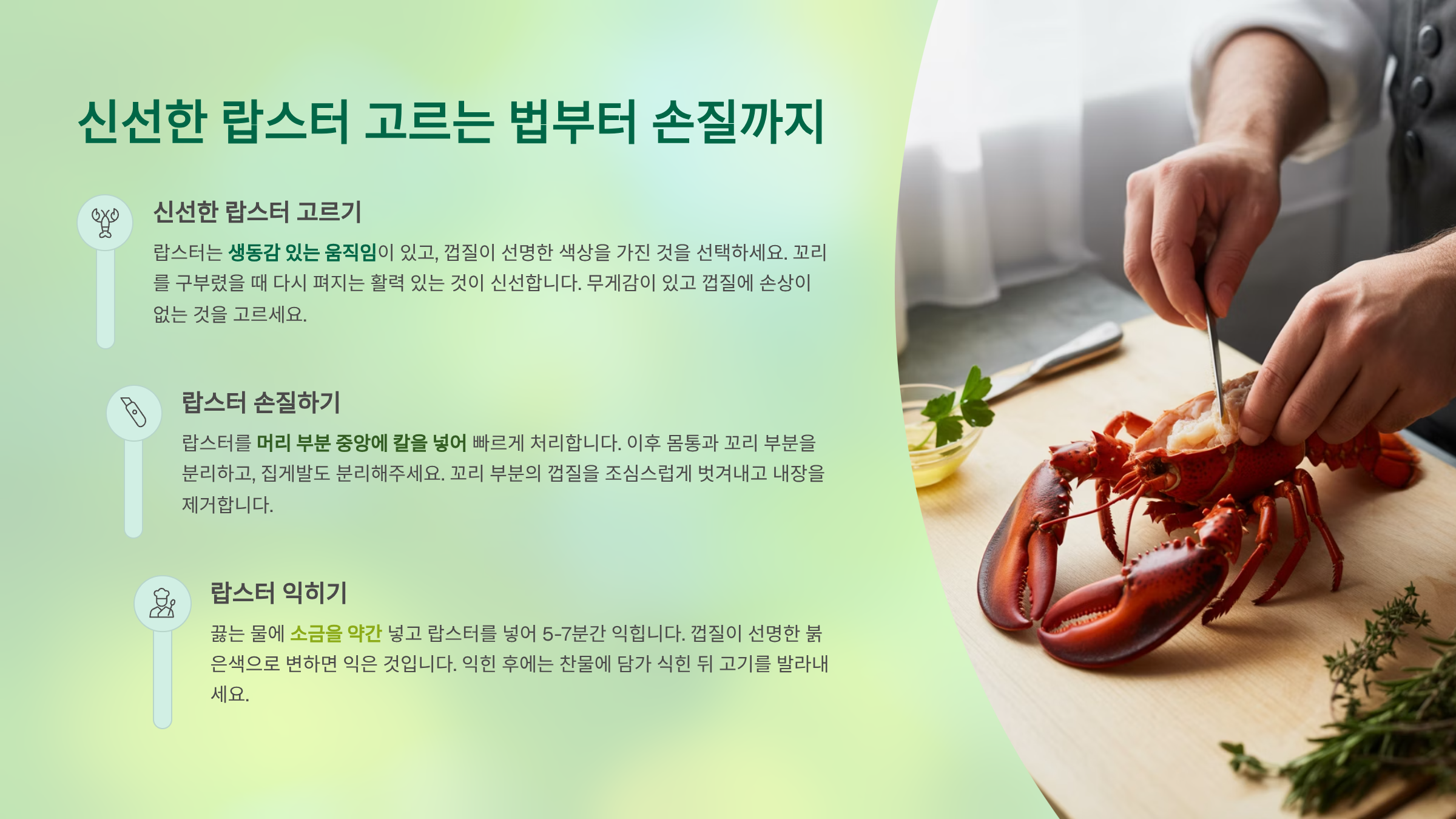 신선한 랍스터 고르는 법부터 손질까지

신선한 랍스터 고르기

랍스터는 생동감 있는 움직임이 있고, 껍질이 선명한 색상을 가진 것을 선택하세요. 꼬리를 구부렸을 때 다시 펴지는 활력 있는 것이 신선합니다. 무게감이 있고 껍질에 손상이 없는 것을 고르세요.

랍스터 손질하기

랍스터를 머리 부분 중앙에 칼을 넣어 빠르게 처리합니다. 이후 몸통과 꼬리 부분을 분리하고, 집게발도 분리해주세요. 꼬리 부분의 껍질을 조심스럽게 벗겨내고 내장을 제거합니다.

랍스터 익히기

끓는 물에 소금을 약간 넣고 랍스터를 넣어 5-7분간 익힙니다. 껍질이 선명한 붉은색으로 변하면 익은 것입니다. 익힌 후에는 찬물에 담가 식힌 뒤 고기를 발라내세요.